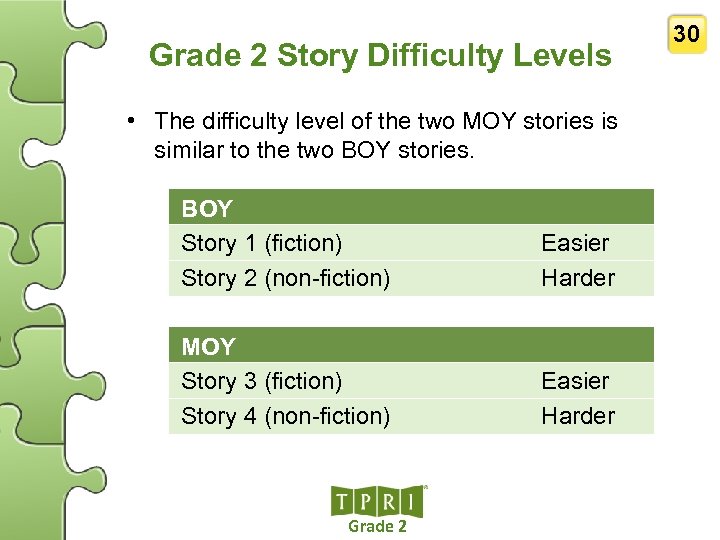 30

Grade 2 Story Difficulty Levels

• The difficulty level of the two MOY stories is similar to the two BOY stories.

| BOY | |
|---|---|
| Story 1 (fiction) | Easier |
| Story 2 (non-fiction) | Harder |

| MOY | |
|---|---|
| Story 3 (fiction) | Easier |
| Story 4 (non-fiction) | Harder |

TPRI

Grade 2